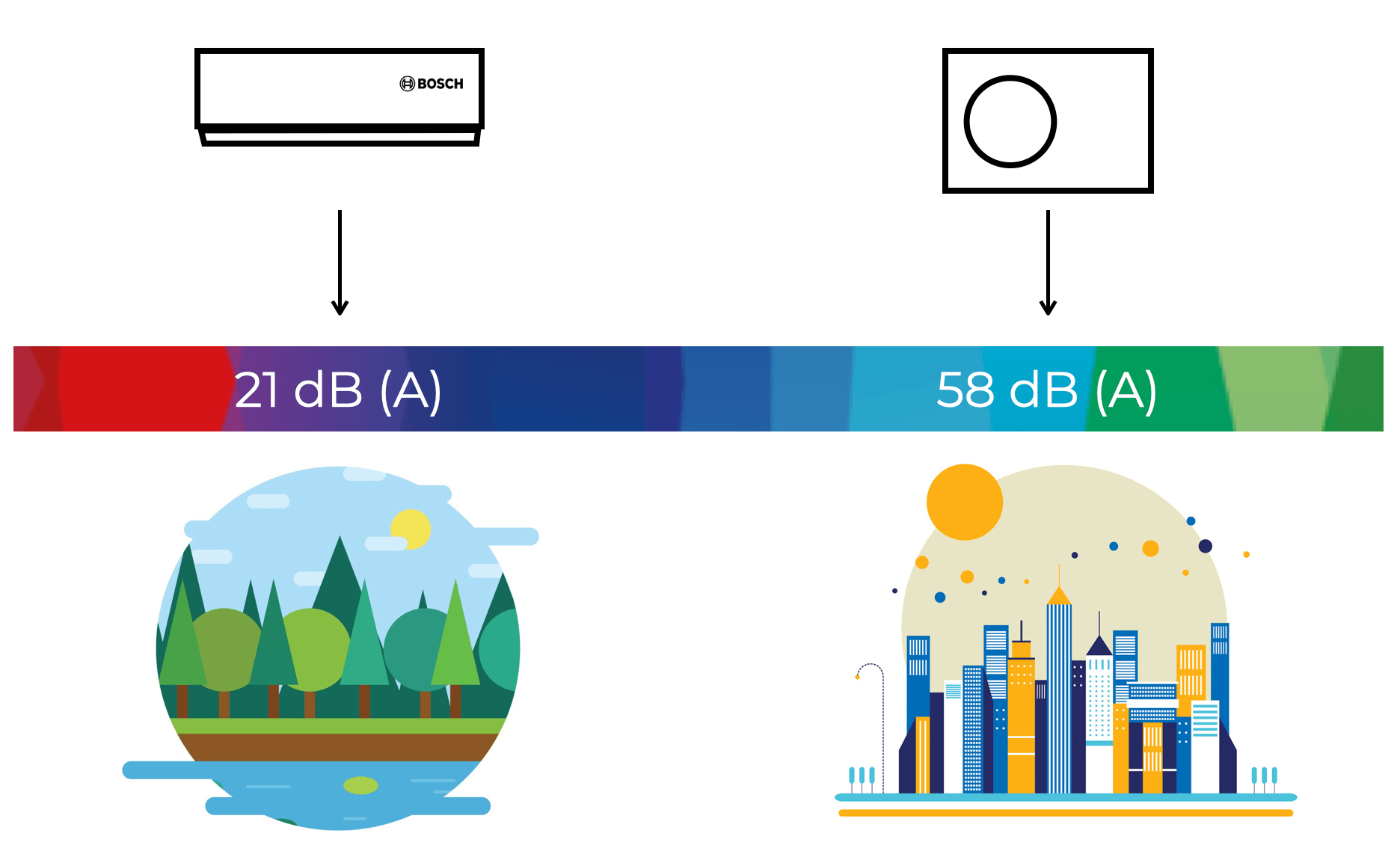 BOSCH

21 dB (A)

58 dB (A)